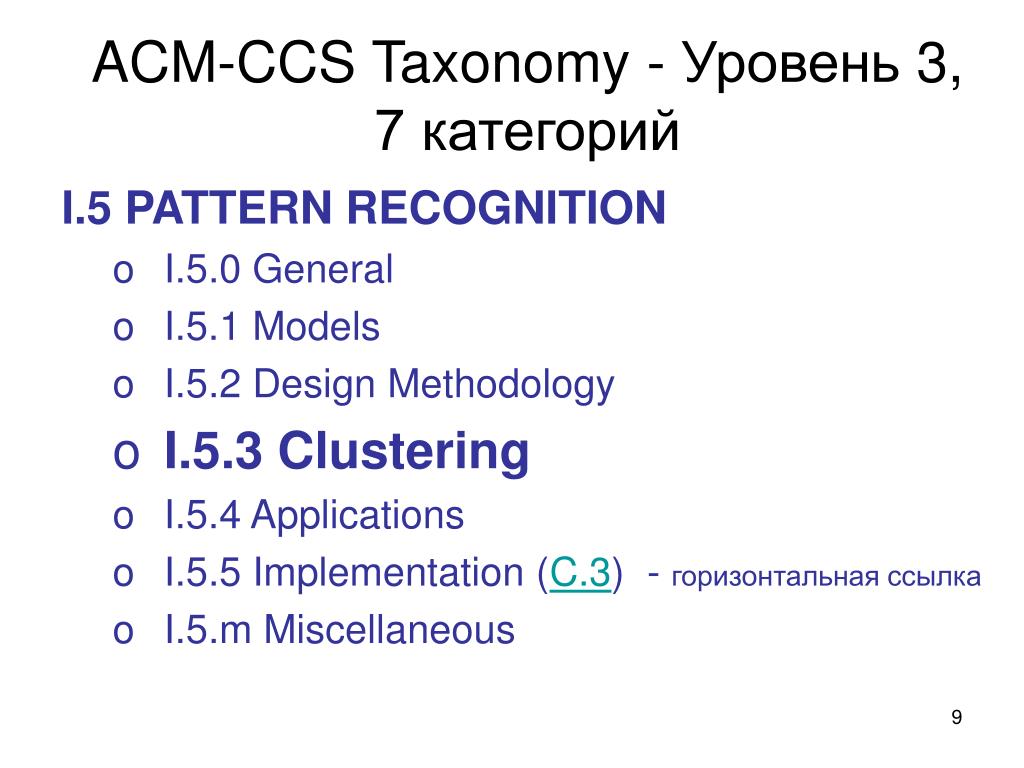 ACM-CCS Taxonomy - Уровень 3, 7 категорий

I.5 PATTERN RECOGNITION

o I.5.0 General
o I.5.1 Models
o I.5.2 Design Methodology
o I.5.3 Clustering
o I.5.4 Applications
o I.5.5 Implementation (C.3) - горизонтальная ссылка
o I.5.m Miscellaneous

9